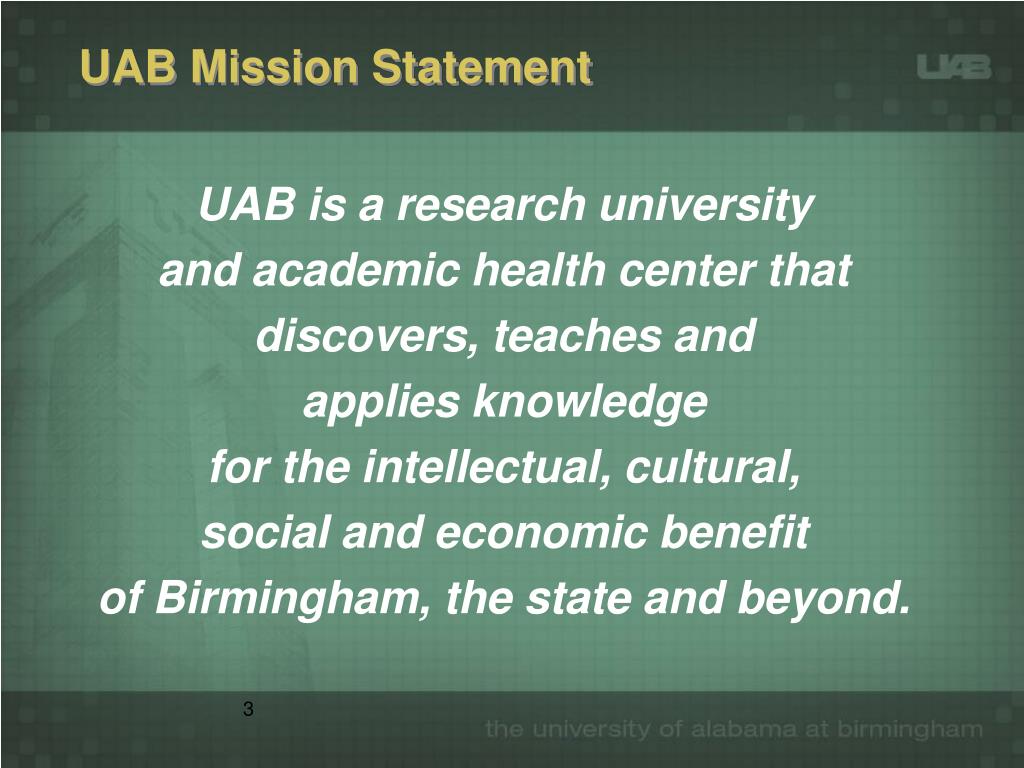 UAB Mission Statement

UAB

UAB is a research university and academic health center that discovers, teaches and applies knowledge for the intellectual, cultural, social and economic benefit of Birmingham, the state and beyond.

3

the university of alabama at birmingham